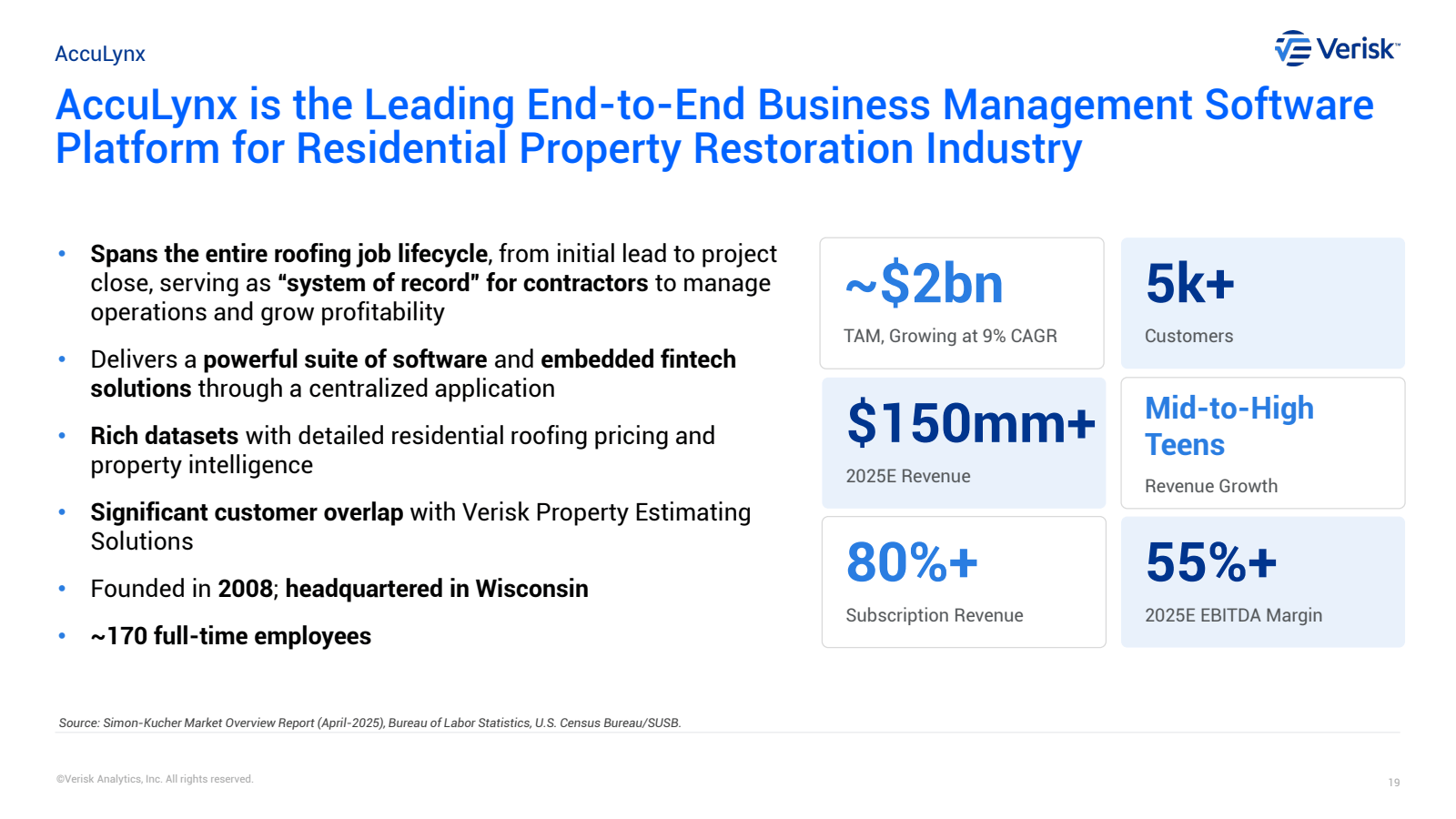 AccuLynx

Verisk™

AccuLynx is the Leading End-to-End Business Management Software Platform for Residential Property Restoration Industry

• Spans the entire roofing job lifecycle, from initial lead to project close, serving as "system of record" for contractors to manage operations and grow profitability

• Delivers a powerful suite of software and embedded fintech solutions through a centralized application

• Rich datasets with detailed residential roofing pricing and property intelligence

• Significant customer overlap with Verisk Property Estimating Solutions

• Founded in 2008; headquartered in Wisconsin

• ~170 full-time employees

~$2bn
TAM, Growing at 9% CAGR

5k+
Customers

$150mm+
2025E Revenue

Mid-to-High Teens
Revenue Growth

80%+
Subscription Revenue

55%+
2025E EBITDA Margin

Source: Simon-Kucher Market Overview Report (April-2025), Bureau of Labor Statistics, U.S. Census Bureau/SUSB.

©Verisk Analytics, Inc. All rights reserved.

19